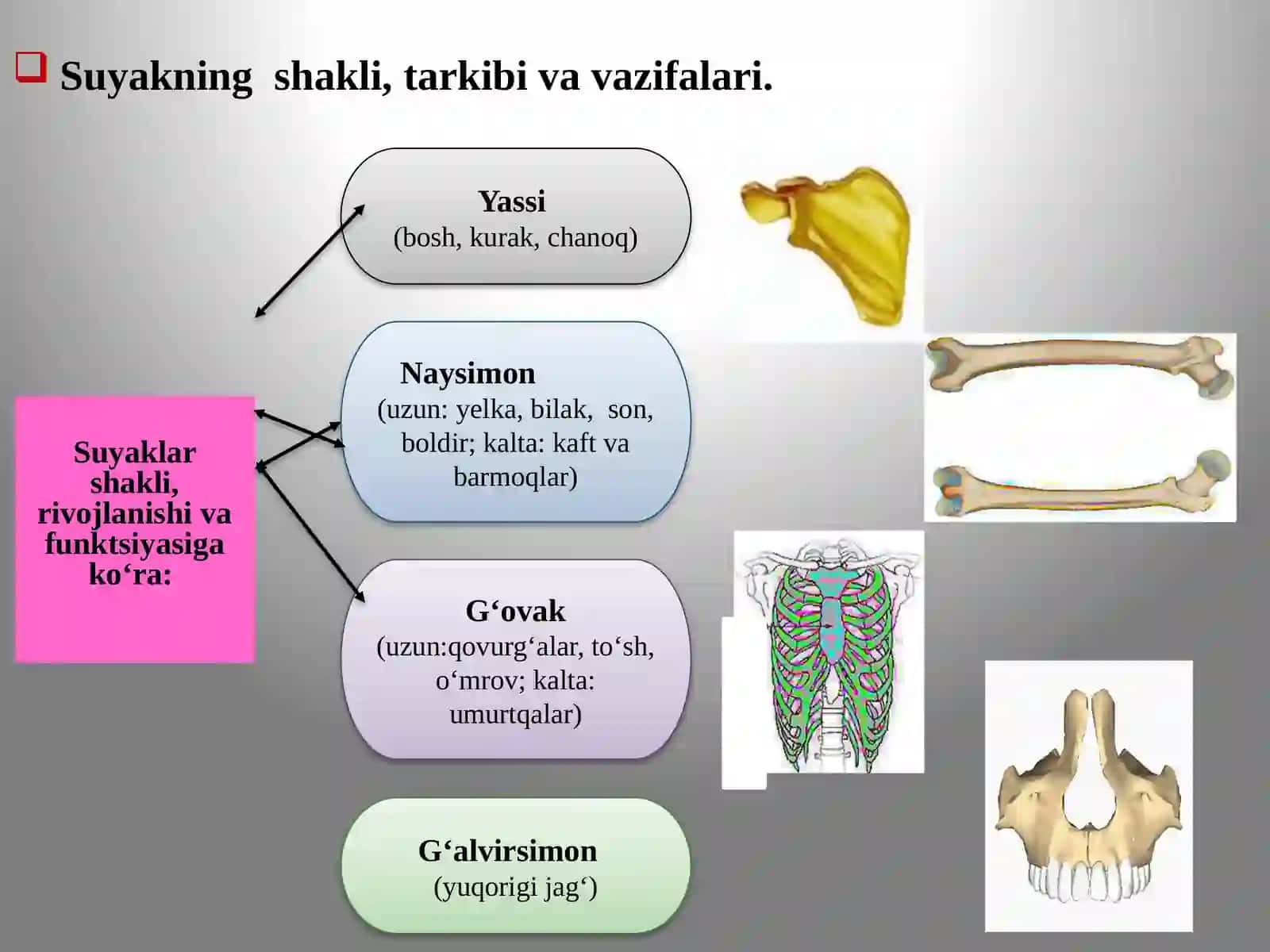 Suyakning shakli, tarkibi va vazifalari.

Suyaklar shakli, rivojlanishi va funktsiyasiga ko‘ra:

Yassi
(bosh, kurak, chanoq)

Naysimon
(uzun: yelka, bilak, son, boldir; kalta: kaft va barmoqlar)

G‘ovak
(uzun:qovurg‘alar, to‘sh, o‘mrov; kalta: umurtqalar)

G‘alvirsimon
(yuqorigi jag‘)